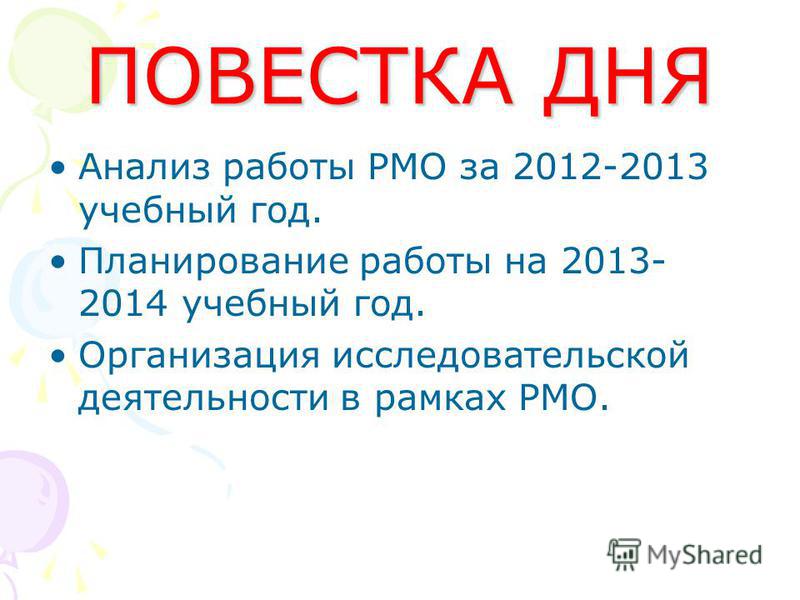 ПОВЕСТКА ДНЯ

• Анализ работы РМО за 2012-2013 учебный год.

• Планирование работы на 2013-2014 учебный год.

• Организация исследовательской деятельности в рамках РМО.

MyShared